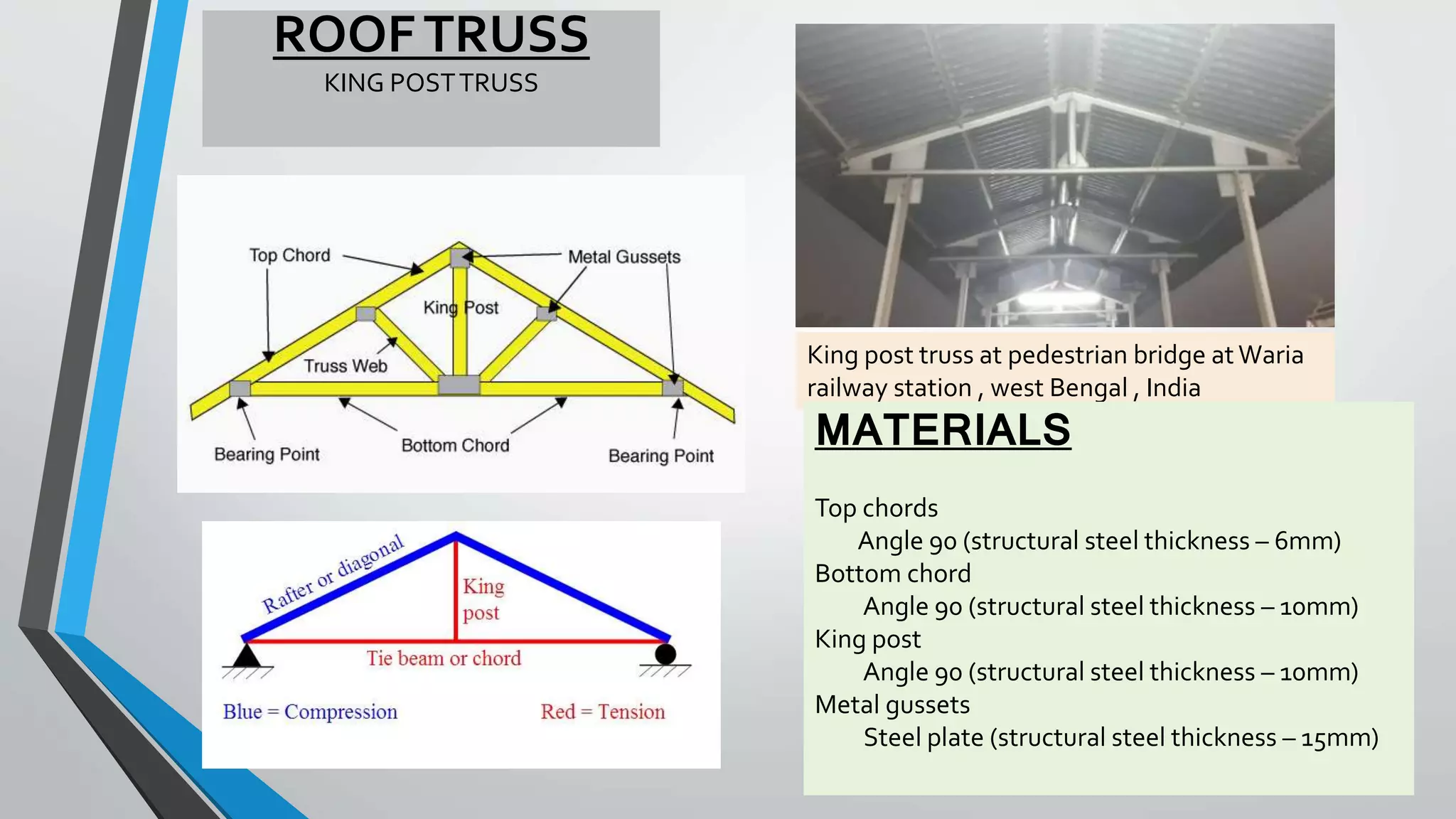 ROOF TRUSS
KING POST TRUSS

Top Chord
Metal Gussets
King Post
Truss Web
Bearing Point
Bottom Chord
Bearing Point

Rafter or diagonal
King post
Tie beam or chord
Blue = Compression
Red = Tension

King post truss at pedestrian bridge at Waria railway station , west Bengal , India

MATERIALS

Top chords
Angle 90 (structural steel thickness – 6mm)
Bottom chord
Angle 90 (structural steel thickness – 10mm)
King post
Angle 90 (structural steel thickness – 10mm)
Metal gussets
Steel plate (structural steel thickness – 15mm)